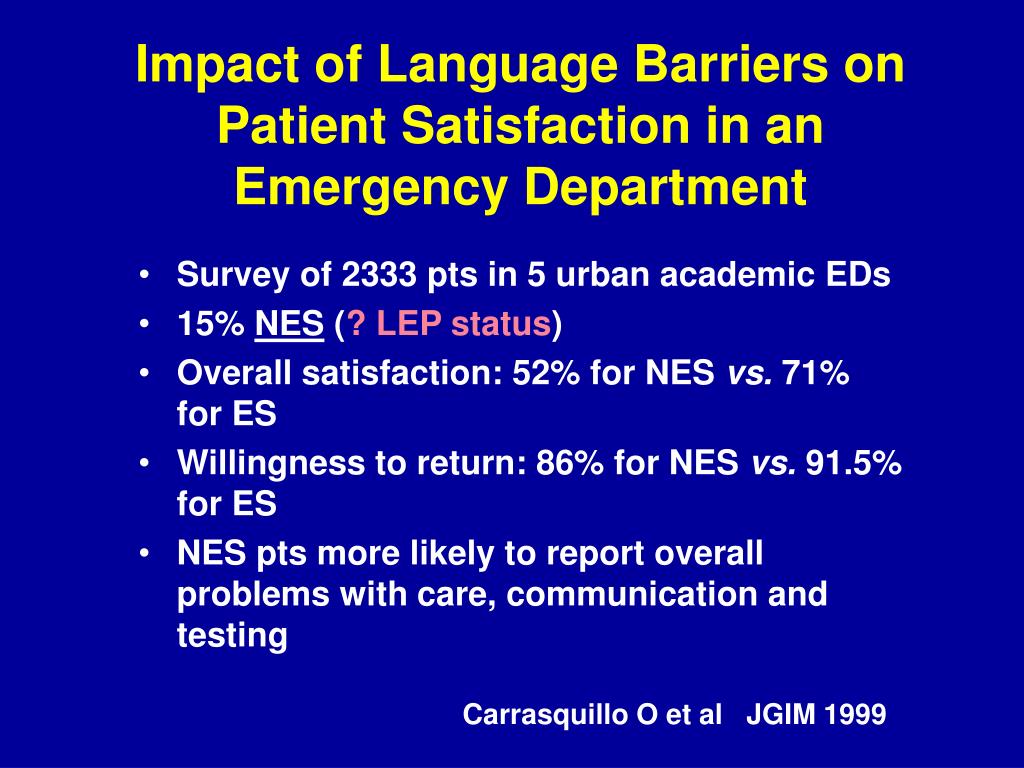 Impact of Language Barriers on Patient Satisfaction in an Emergency Department

• Survey of 2333 pts in 5 urban academic EDs
• 15% NES (? LEP status)
• Overall satisfaction: 52% for NES vs. 71% for ES
• Willingness to return: 86% for NES vs. 91.5% for ES
• NES pts more likely to report overall problems with care, communication and testing

Carrasquillo O et al JGIM 1999